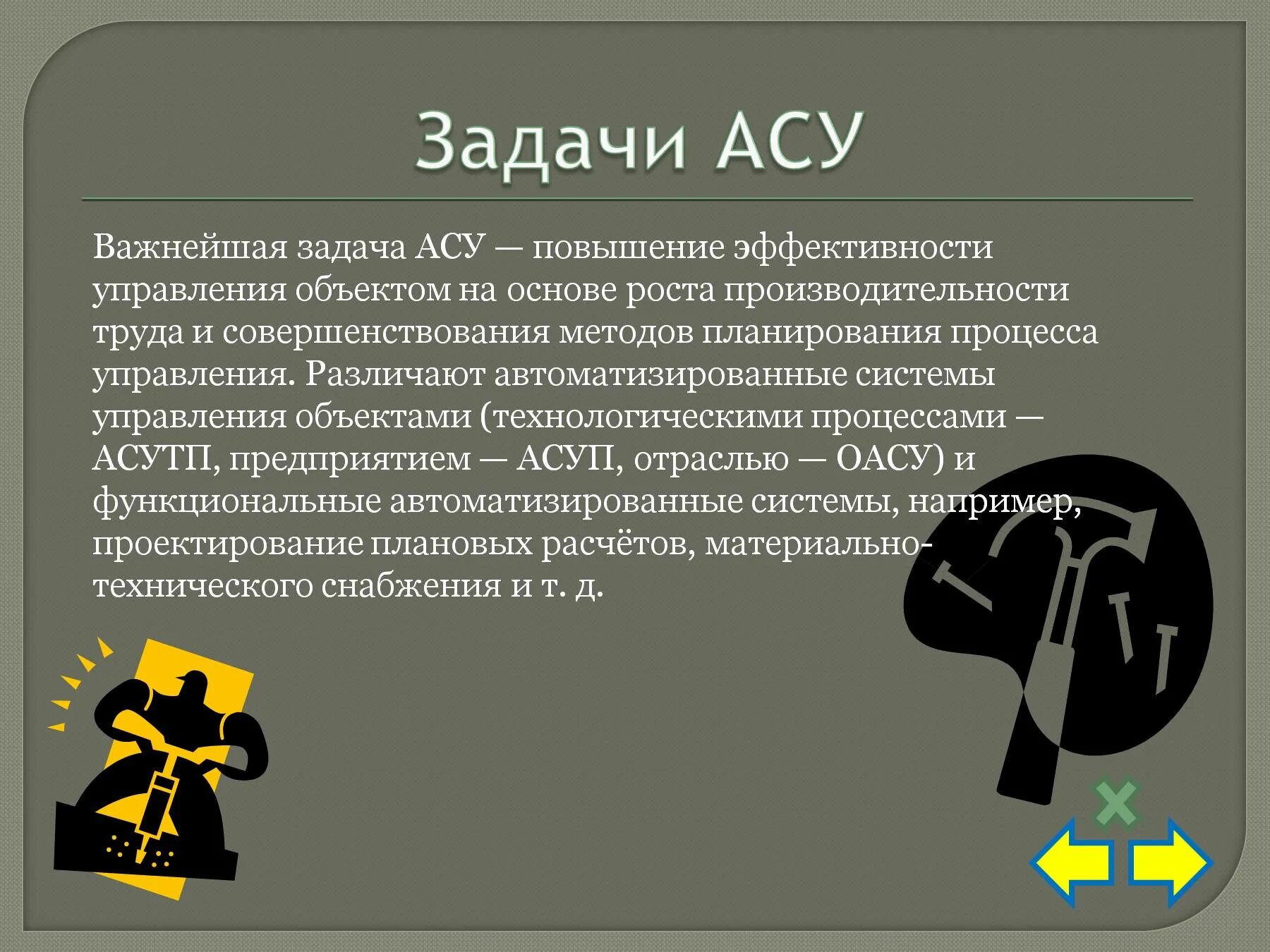 Задачи АСУ

Важнейшая задача АСУ — повышение эффективности управления объектом на основе роста производительности труда и совершенствования методов планирования процесса управления. Различают автоматизированные системы управления объектами (технологическими процессами — АСУТП, предприятием — АСУП, отраслью — ОАСУ) и функциональные автоматизированные системы, например, проектирование плановых расчётов, материально-технического снабжения и т. д.